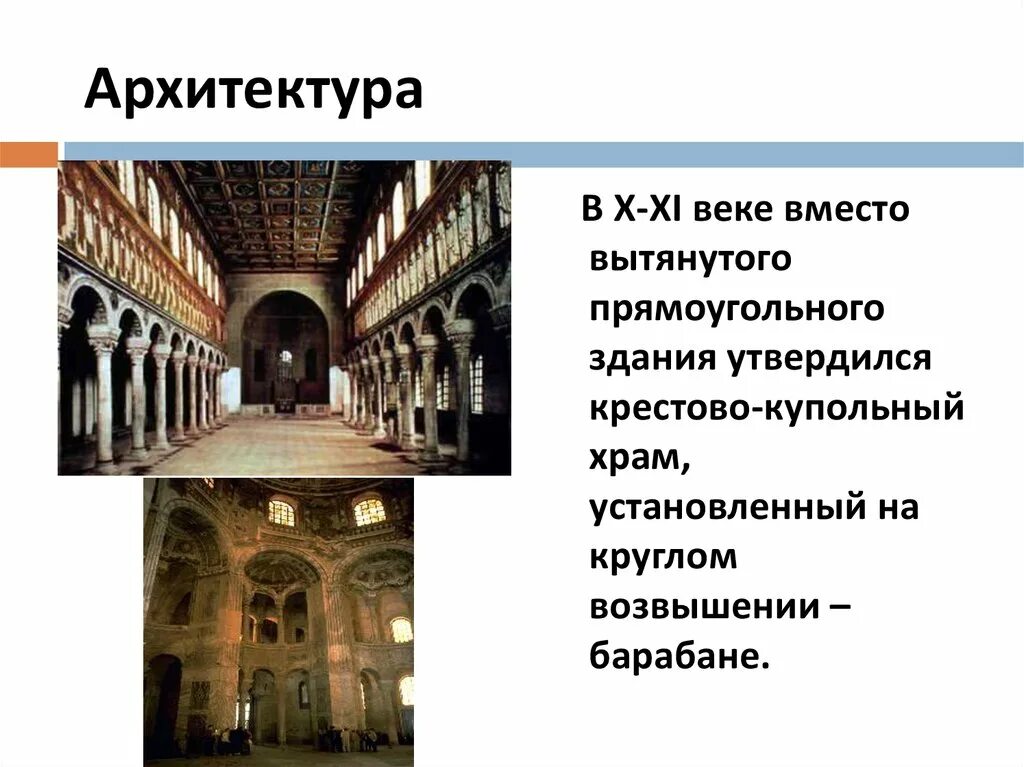 Архитектура

В X-XI веке вместо вытянутого прямоугольного здания утвердился крестово-купольный храм, установленный на круглом возвышении – барабане.